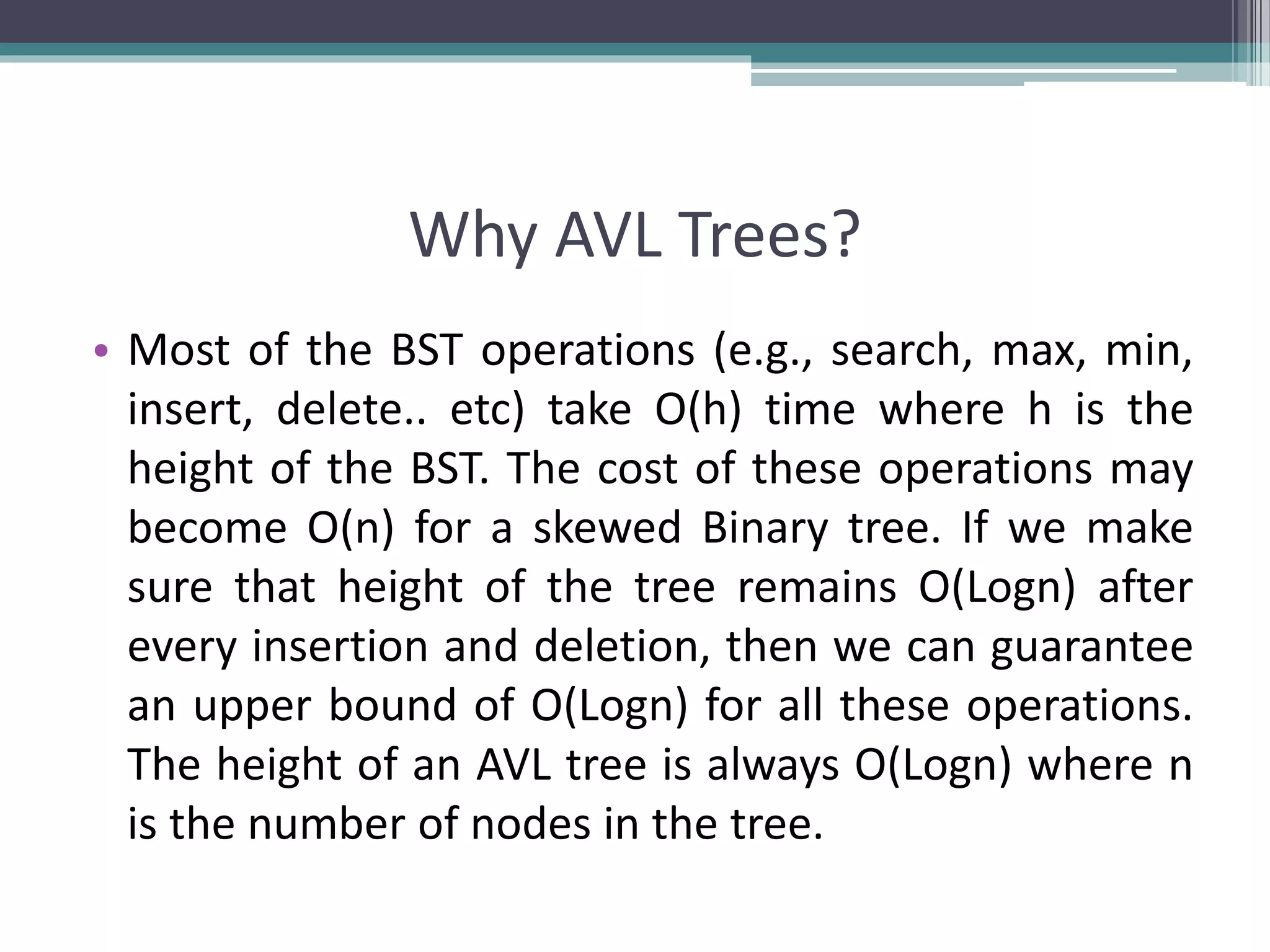 Why AVL Trees?

• Most of the BST operations (e.g., search, max, min, insert, delete.. etc) take O(h) time where h is the height of the BST. The cost of these operations may become O(n) for a skewed Binary tree. If we make sure that height of the tree remains O(Logn) after every insertion and deletion, then we can guarantee an upper bound of O(Logn) for all these operations. The height of an AVL tree is always O(Logn) where n is the number of nodes in the tree.